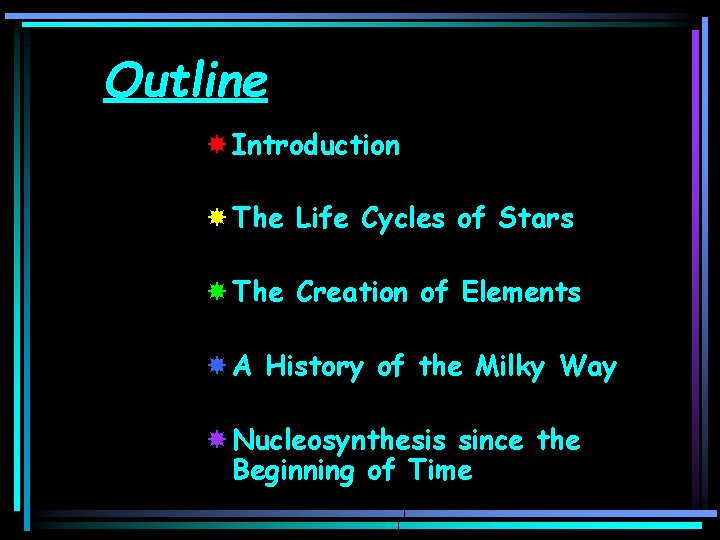 Outline

Introduction

The Life Cycles of Stars

The Creation of Elements

A History of the Milky Way

Nucleosynthesis since the Beginning of Time